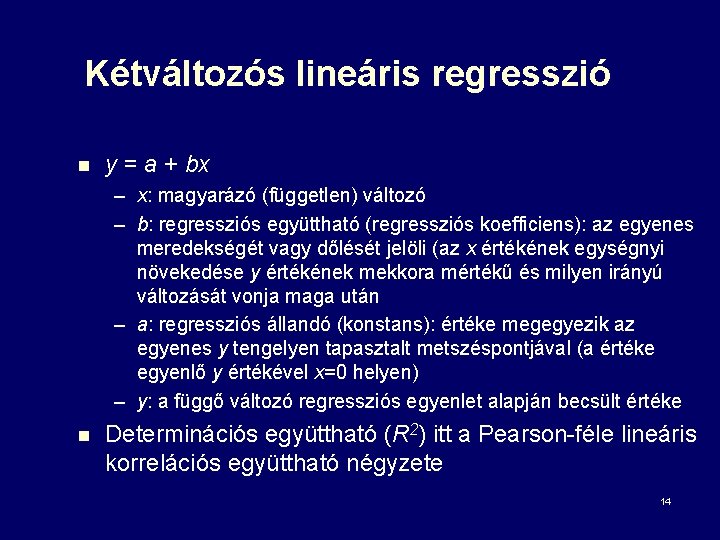 Kétváltozós lineáris regresszió

■ $y = a + bx$

– $x$: magyarázó (független) változó

– $b$: regressziós együttható (regressziós koefficiens): az egyenes meredekségét vagy dőlését jelöli (az $x$ értékének egységnyi növekedése $y$ értékének mekkora mértékű és milyen irányú változását vonja maga után

– $a$: regressziós állandó (konstans): értéke megegyezik az egyenes $y$ tengelyen tapasztalt metszéspontjával (a értéke egyenlő $y$ értékével $x$=0 helyen)

– $y$: a függő változó regressziós egyenlet alapján becsült értéke

■ Determinációs együttható ($R^2$) itt a Pearson-féle lineáris korrelációs együttható négyzete

14